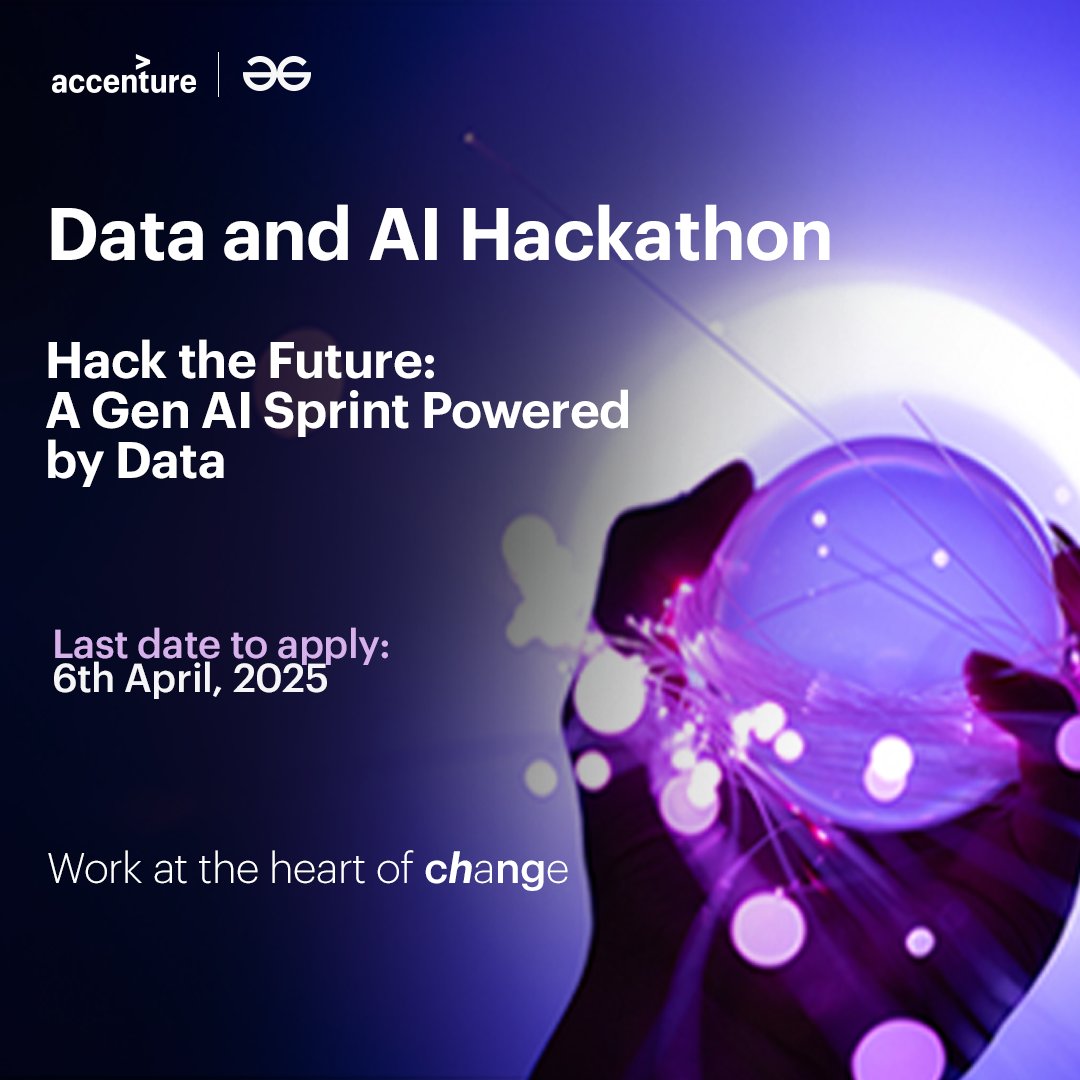 accenture

Data and AI Hackathon

Hack the Future: A Gen AI Sprint Powered by Data

Last date to apply: 6th April, 2025

Work at the heart of change